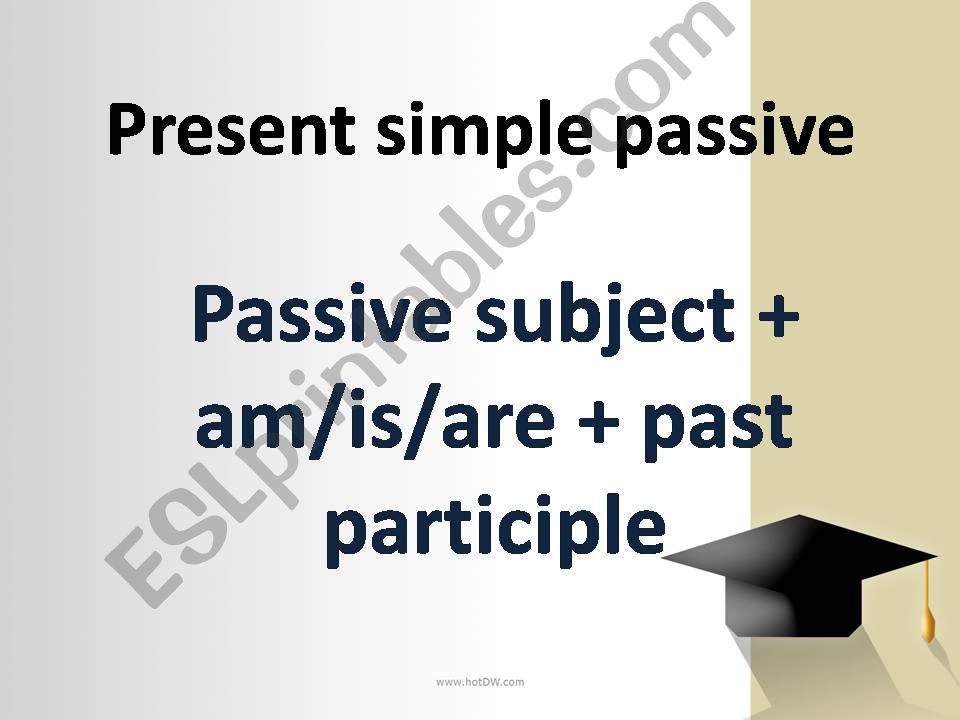 Present simple passive

Passive subject + am/is/are + past participle

ESLprintables.com

www.hotDW.com